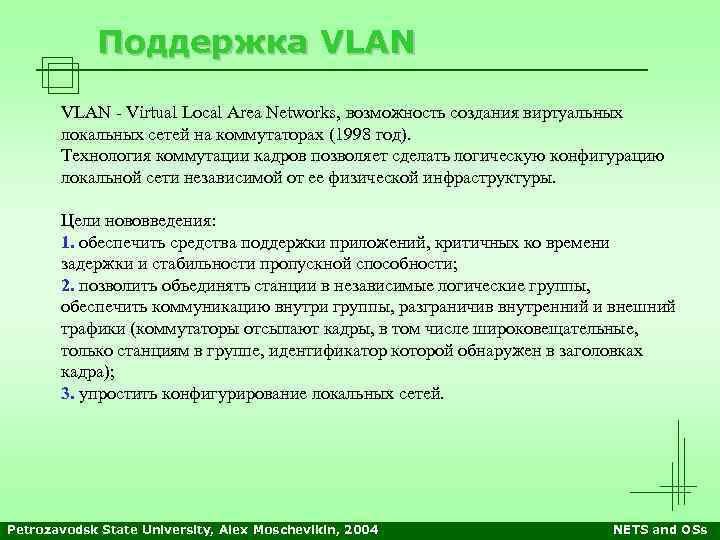 Поддержка VLAN

VLAN - Virtual Local Area Networks, возможность создания виртуальных локальных сетей на коммутаторах (1998 год).
Технология коммутации кадров позволяет сделать логическую конфигурацию локальной сети независимой от ее физической инфраструктуры.

Цели нововведения:
1. обеспечить средства поддержки приложений, критичных ко времени задержки и стабильности пропускной способности;
2. позволить объединять станции в независимые логические группы, обеспечить коммуникацию внутри группы, разграничив внутренний и внешний трафики (коммутаторы отсылают кадры, в том числе широковещательные, только станциям в группе, идентификатор которой обнаружен в заголовках кадра);
3. упростить конфигурирование локальных сетей.

Petrozavodsk State University, Alex Moschevikin, 2004

NETS and OSs